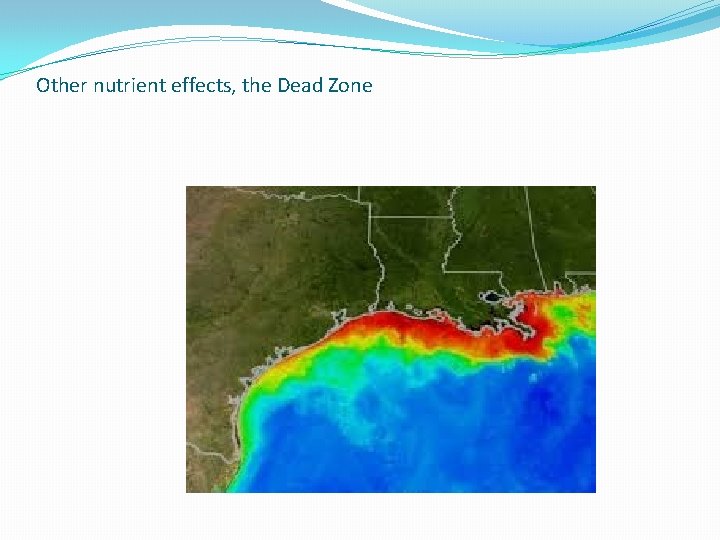 Other nutrient effects, the Dead Zone